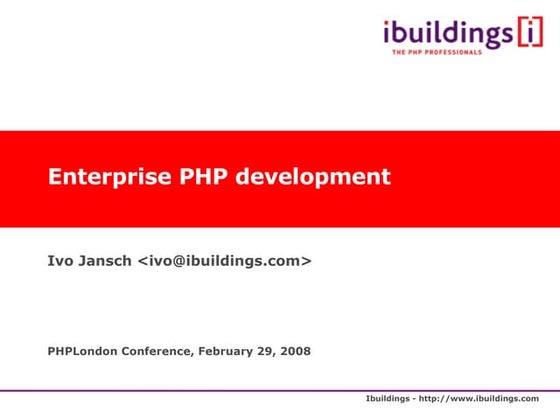 ibuildings[i]
THE PHP PROFESSIONALS

Enterprise PHP development

Ivo Jansch <ivo@ibuildings.com>

PHPLondon Conference, February 29, 2008

Ibuildings - http://www.ibuildings.com